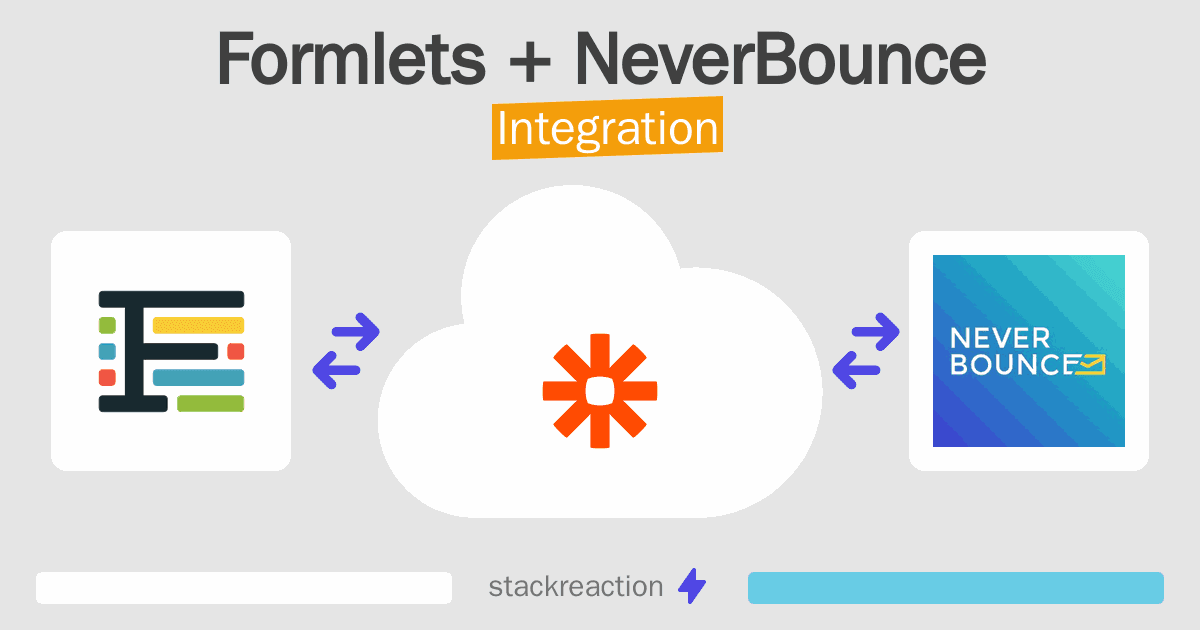 Formlets + NeverBounce
Integration

NEVER
BOUNCE

stackreaction